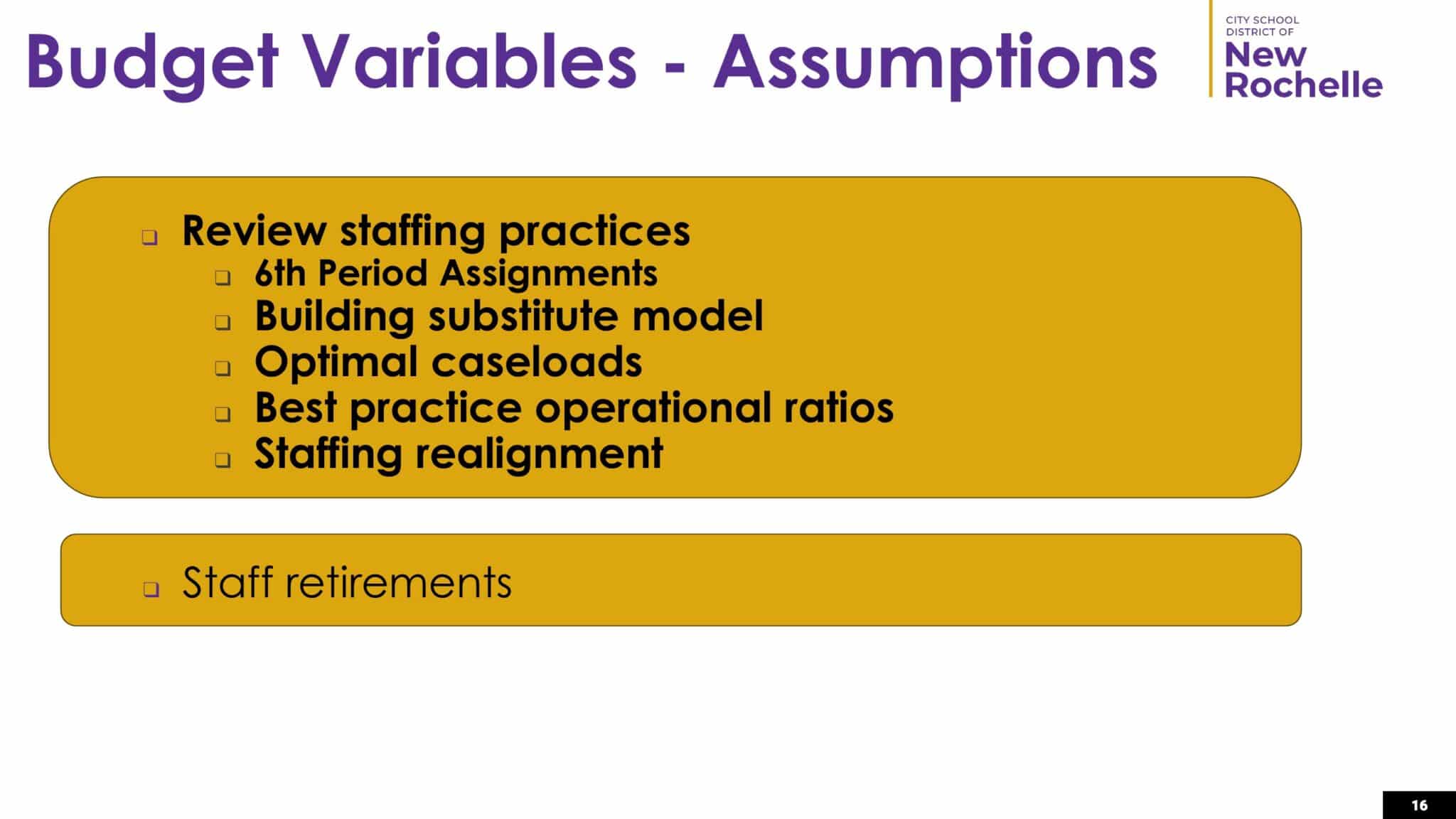 Budget Variables - Assumptions

CITY SCHOOL DISTRICT OF
New Rochelle

❑ Review staffing practices
❑ 6th Period Assignments
❑ Building substitute model
❑ Optimal caseloads
❑ Best practice operational ratios
❑ Staffing realignment

❑ Staff retirements

16